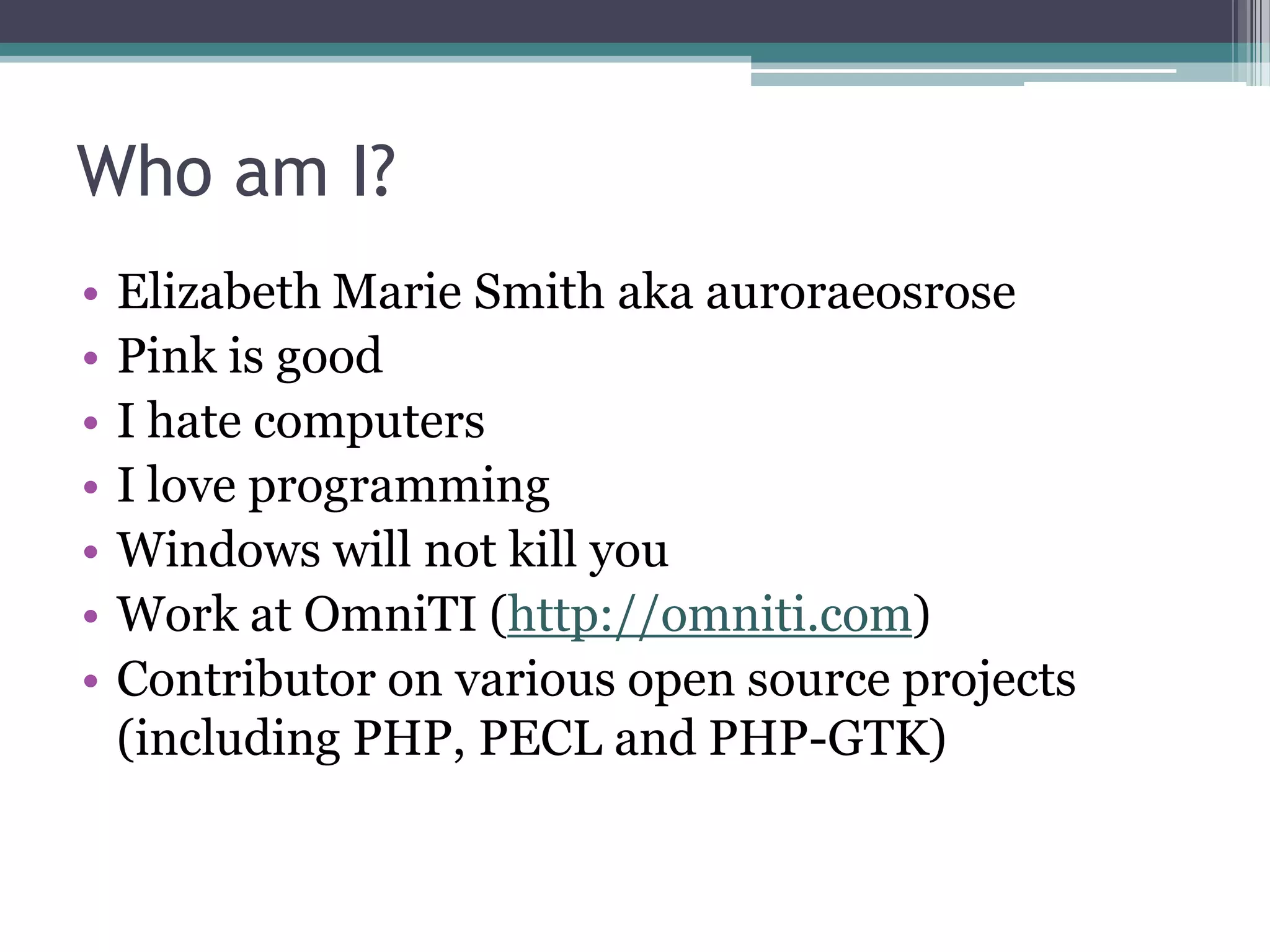 Who am I?

• Elizabeth Marie Smith aka auroraeosrose
• Pink is good
• I hate computers
• I love programming
• Windows will not kill you
• Work at OmniTI (http://omniti.com)
• Contributor on various open source projects (including PHP, PECL and PHP-GTK)